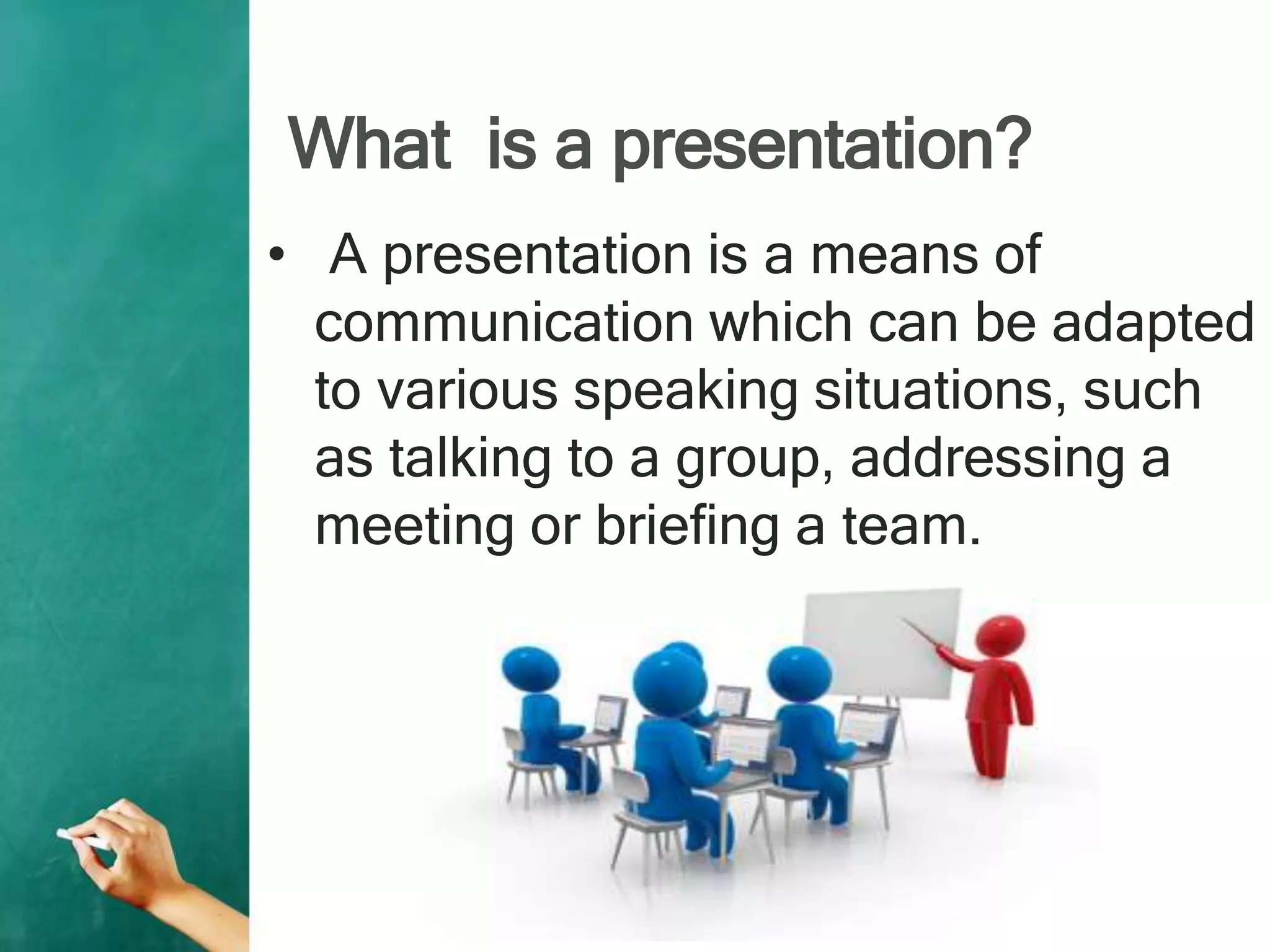 What is a presentation?

• A presentation is a means of communication which can be adapted to various speaking situations, such as talking to a group, addressing a meeting or briefing a team.